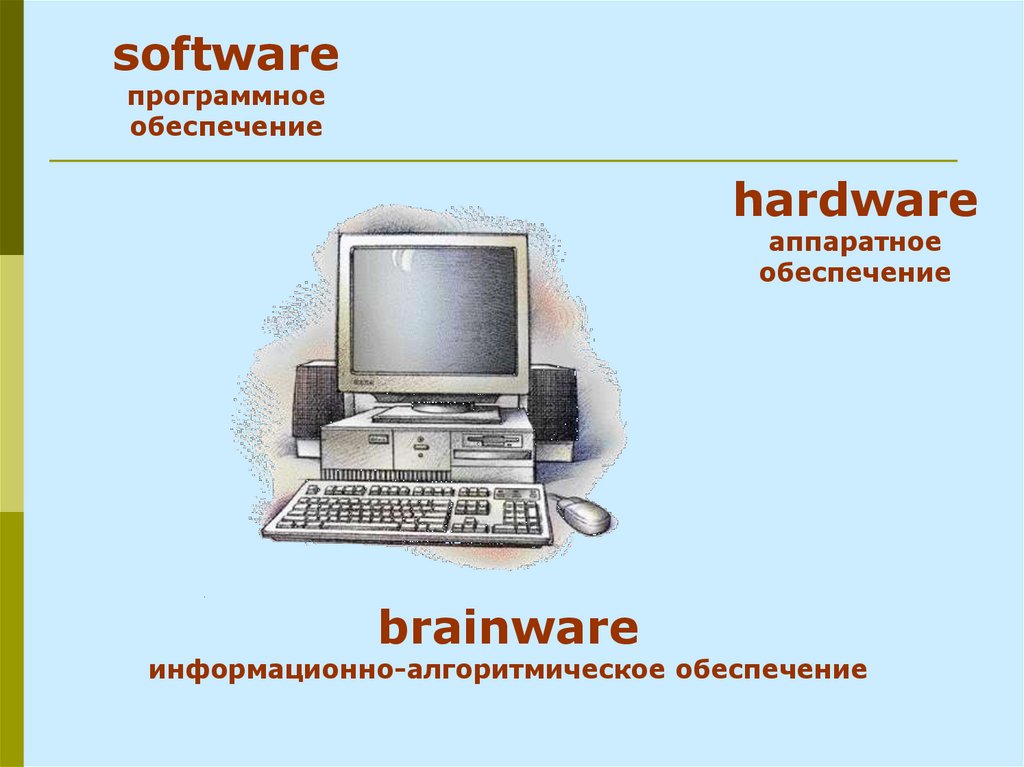 software
программное
обеспечение

hardware
аппаратное
обеспечение

brainware
информационно-алгоритмическое обеспечение